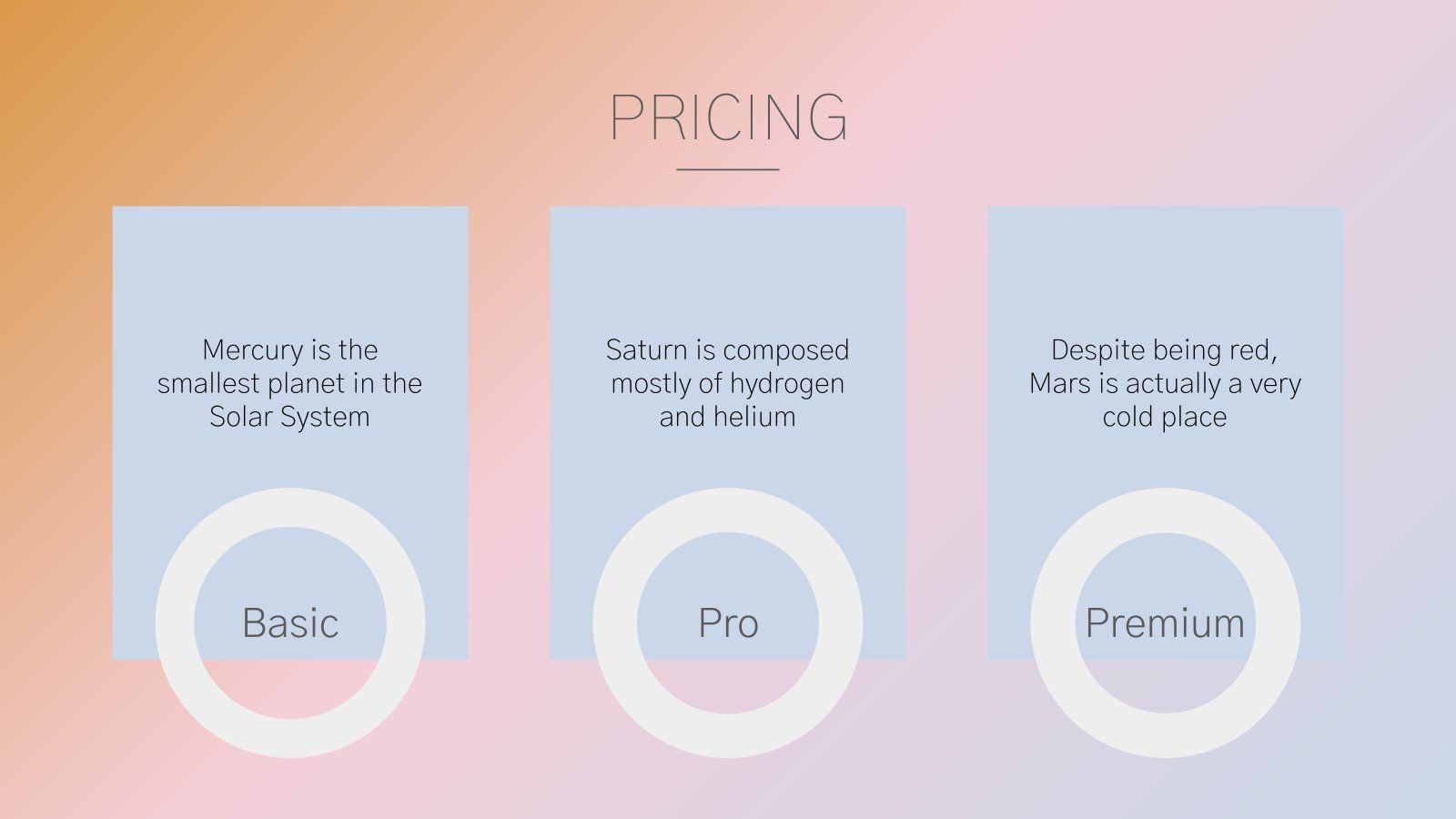 PRICING

Mercury is the smallest planet in the Solar System

Basic

Saturn is composed mostly of hydrogen and helium

Pro

Despite being red, Mars is actually a very cold place

Premium